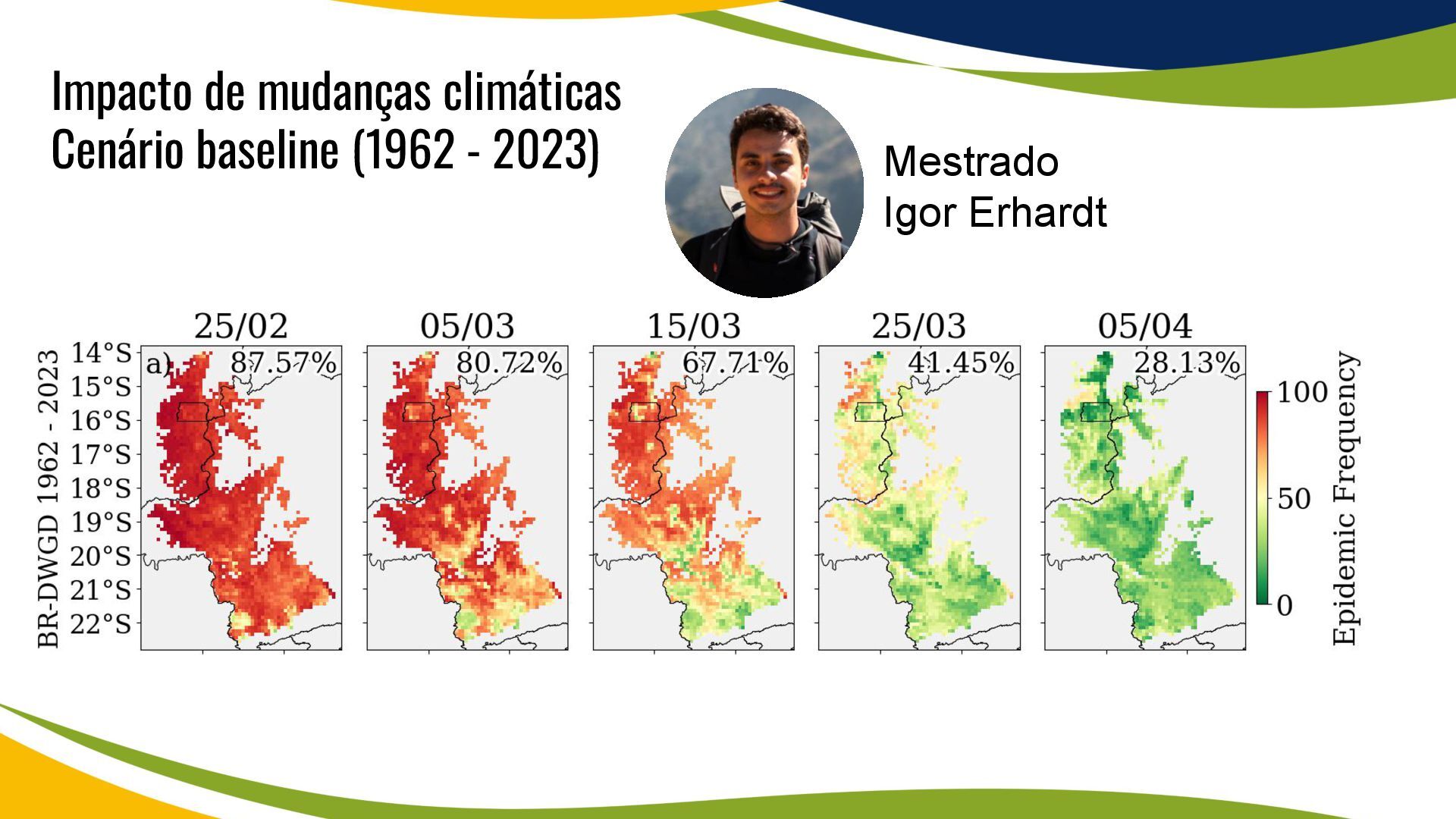 Impacto de mudanças climáticas
Cenário baseline (1962 - 2023)

Mestrado
Igor Erhardt

25/02
05/03
15/03
25/03
05/04

BR-DWGD 1962 - 2023

14°S
15°S
16°S
17°S
18°S
19°S
20°S
21°S
22°S

a) 87.57%
80.72%
67.71%
41.45%
28.13%

100
50
0
Epidemic Frequency